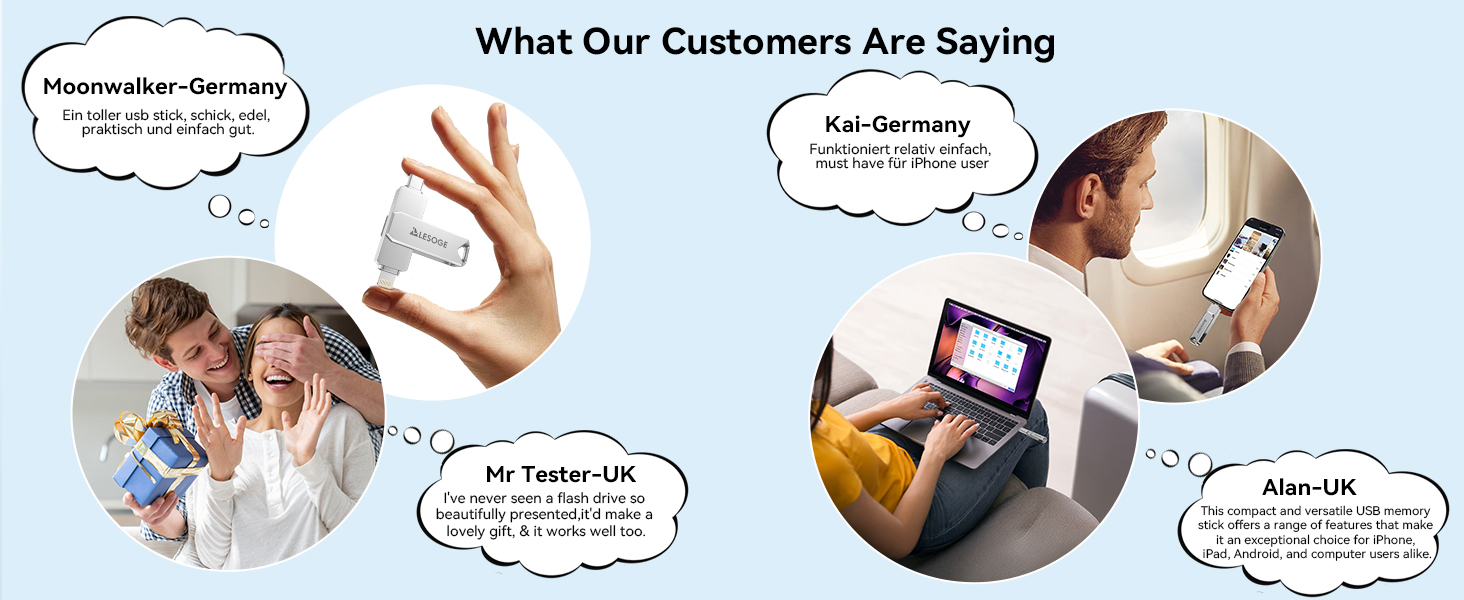 What Our Customers Are Saying

Moonwalker-Germany
Ein toller usb stick, schick, edel, praktisch und einfach gut.

LESOGE

Mr Tester-UK
I've never seen a flash drive so beautifully presented,it'd make a lovely gift, & it works well too.

Kai-Germany
Funktioniert relativ einfach, must have für iPhone user

Alan-UK
This compact and versatile USB memory stick offers a range of features that make it an exceptional choice for iPhone, iPad, Android, and computer users alike.